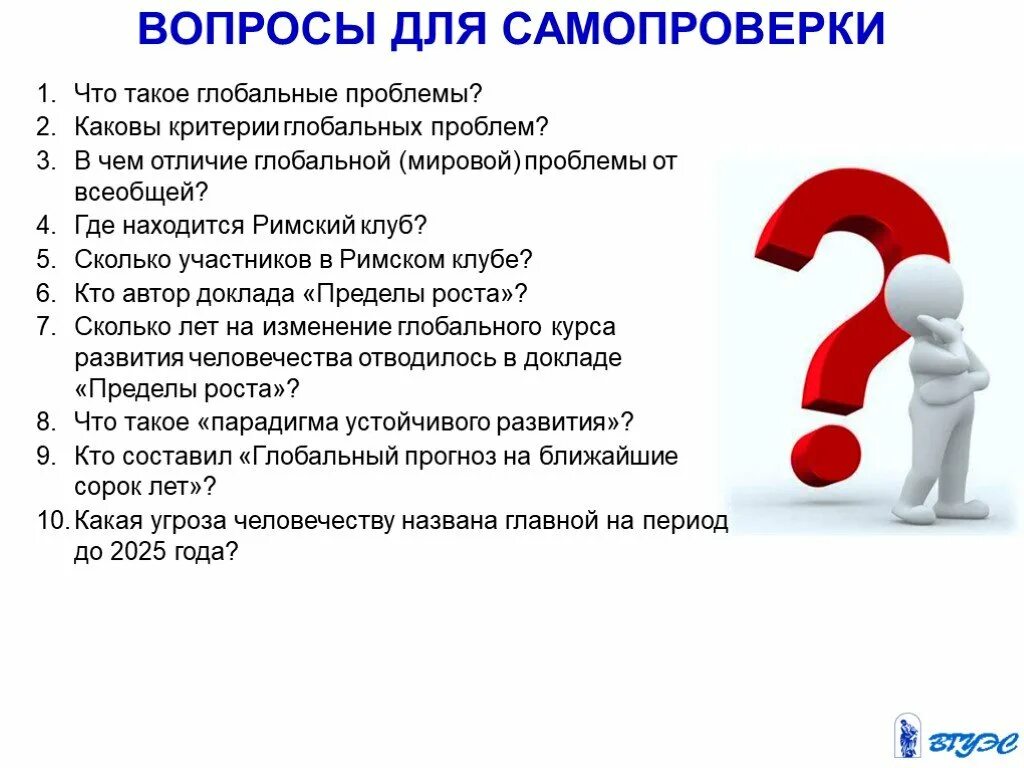 ВОПРОСЫ ДЛЯ САМОПРОВЕРКИ

1. Что такое глобальные проблемы?
2. Каковы критерии глобальных проблем?
3. В чем отличие глобальной (мировой) проблемы от всеобщей?
4. Где находится Римский клуб?
5. Сколько участников в Римском клубе?
6. Кто автор доклада «Пределы роста»?
7. Сколько лет на изменение глобального курса развития человечества отводилось в докладе «Пределы роста»?
8. Что такое «парадигма устойчивого развития»?
9. Кто составил «Глобальный прогноз на ближайшие сорок лет»?
10. Какая угроза человечеству названа главной на период до 2025 года?

ВГУЭС